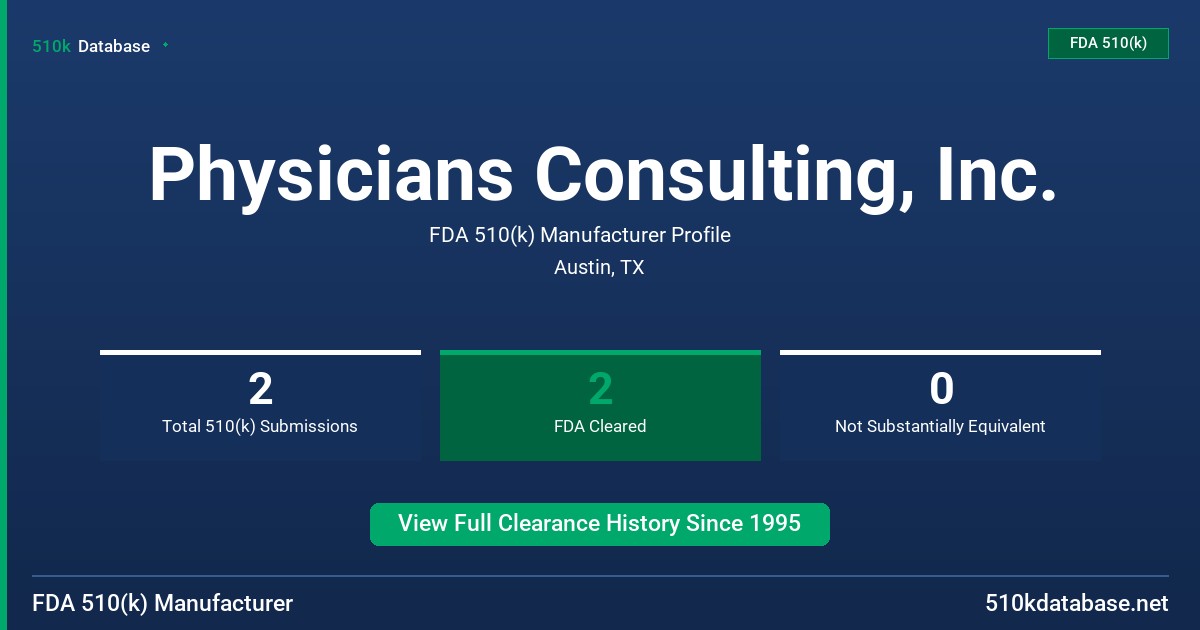 510k Database

FDA 510(k)

Physicians Consulting, Inc.

FDA 510(k) Manufacturer Profile

Austin, TX

2
Total 510(k) Submissions

2
FDA Cleared

0
Not Substantially Equivalent

View Full Clearance History Since 1995

FDA 510(k) Manufacturer

510kdatabase.net